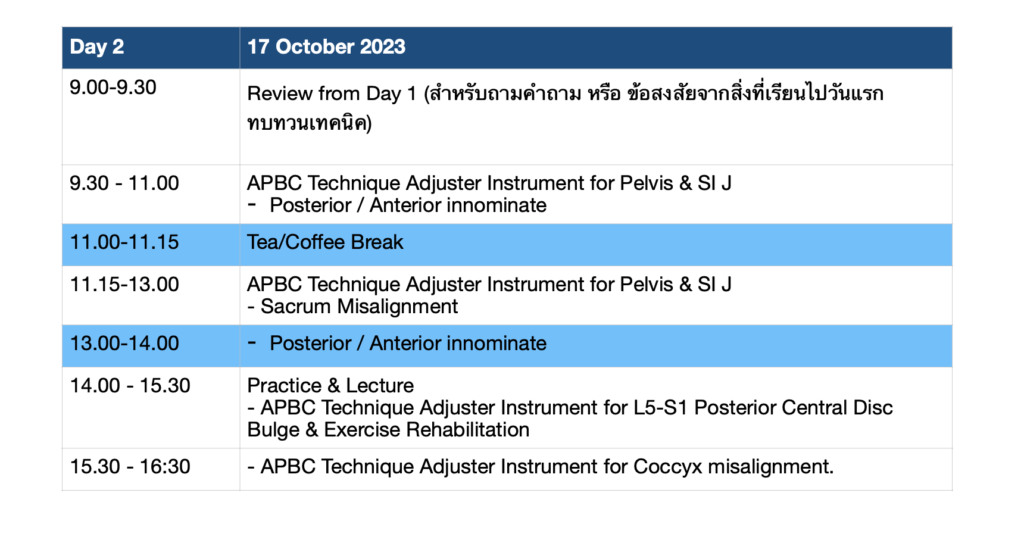 | Day 2 | 17 October 2023 |
|---|---|
| 9.00-9.30 | Review from Day 1 (สำหรับถามคำถาม หรือ ข้อสงสัยจากสิ่งที่เรียนไปวันแรก ทบทวนเทคนิค) |
| 9.30 - 11.00 | APBC Technique Adjuster Instrument for Pelvis & SI J - Posterior / Anterior innominate |
| 11.00-11.15 | Tea/Coffee Break |
| 11.15-13.00 | APBC Technique Adjuster Instrument for Pelvis & SI J - Sacrum Misalignment |
| 13.00-14.00 | - Posterior / Anterior innominate |
| 14.00 - 15.30 | Practice & Lecture - APBC Technique Adjuster Instrument for L5-S1 Posterior Central Disc Bulge & Exercise Rehabilitation |
| 15.30 - 16:30 | - APBC Technique Adjuster Instrument for Coccyx misalignment. |